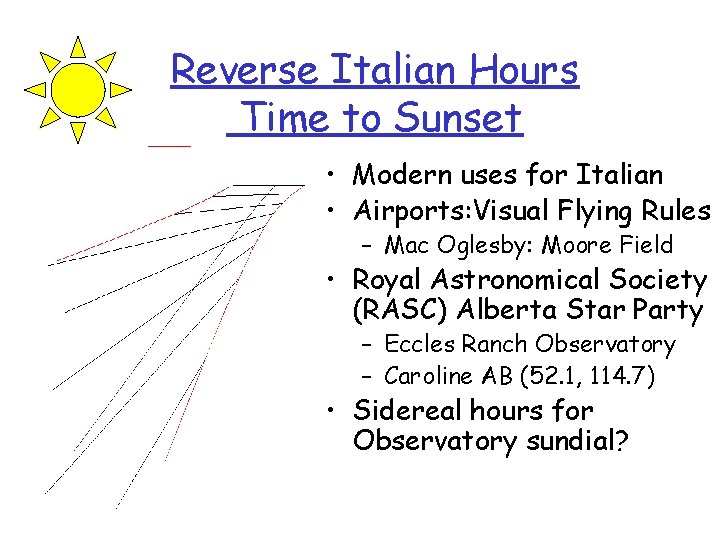 Reverse Italian Hours
Time to Sunset

• Modern uses for Italian
• Airports:Visual Flying Rules
- Mac Oglesby: Moore Field
• Royal Astronomical Society (RASC) Alberta Star Party
- Eccles Ranch Observatory
- Caroline AB (52.1, 114.7)
• Sidereal hours for Observatory sundial?